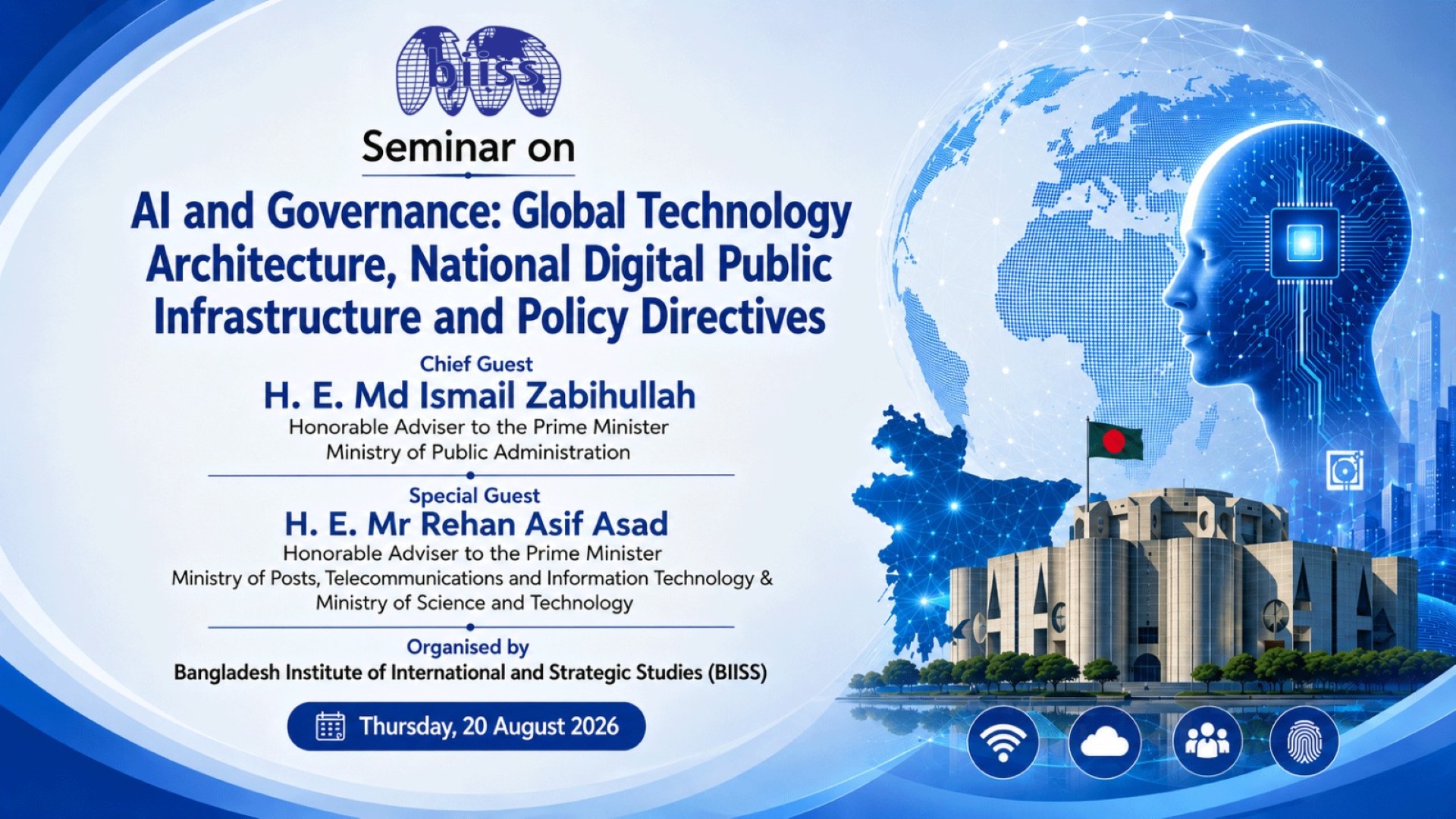 biiss

Seminar on

AI and Governance: Global Technology Architecture, National Digital Public Infrastructure and Policy Directives

Chief Guest
H. E. Md Ismail Zabihullah
Honorable Adviser to the Prime Minister
Ministry of Public Administration

Special Guest
H. E. Mr Rehan Asif Asad
Honorable Adviser to the Prime Minister
Ministry of Posts, Telecommunications and Information Technology & Ministry of Science and Technology

Organised by
Bangladesh Institute of International and Strategic Studies (BIISS)

Thursday, 20 August 2026